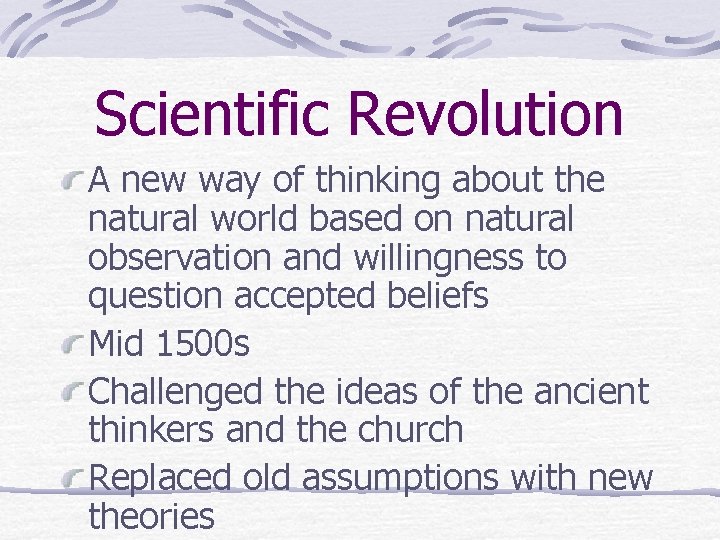 Scientific Revolution

A new way of thinking about the natural world based on natural observation and willingness to question accepted beliefs

Mid 1500s

Challenged the ideas of the ancient thinkers and the church

Replaced old assumptions with new theories